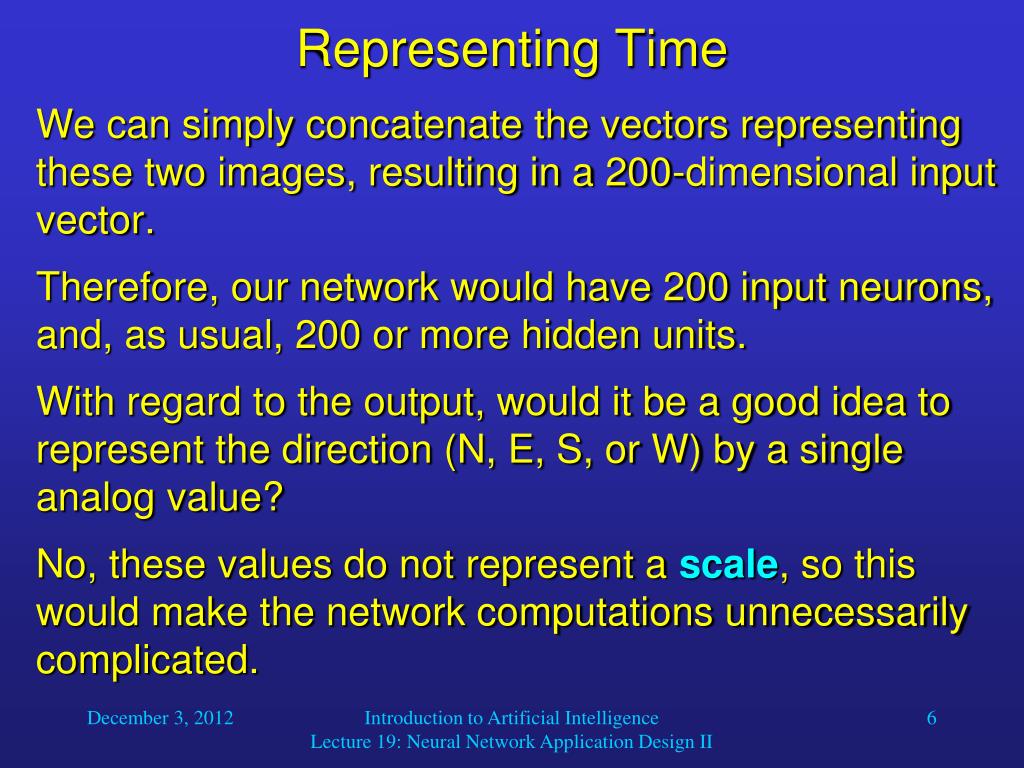 Representing Time

We can simply concatenate the vectors representing these two images, resulting in a 200-dimensional input vector.

Therefore, our network would have 200 input neurons, and, as usual, 200 or more hidden units.

With regard to the output, would it be a good idea to represent the direction (N, E, S, or W) by a single analog value?

No, these values do not represent a scale, so this would make the network computations unnecessarily complicated.

December 3, 2012

Introduction to Artificial Intelligence
Lecture 19: Neural Network Application Design II

6